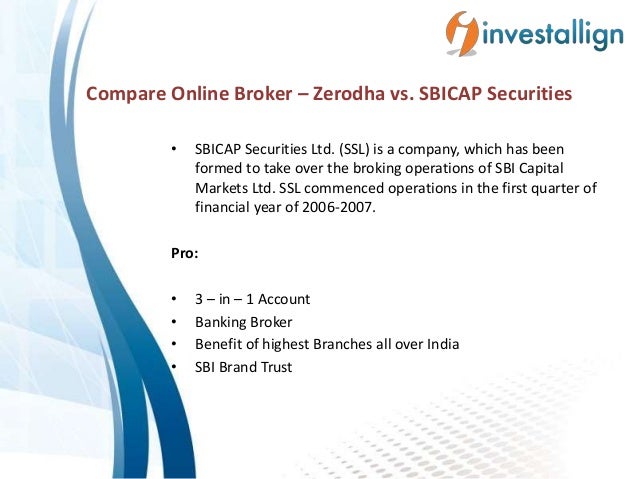 investallign

Compare Online Broker – Zerodha vs. SBICAP Securities

• SBICAP Securities Ltd. (SSL) is a company, which has been formed to take over the broking operations of SBI Capital Markets Ltd. SSL commenced operations in the first quarter of financial year of 2006-2007.

Pro:

• 3 – in – 1 Account
• Banking Broker
• Benefit of highest Branches all over India
• SBI Brand Trust